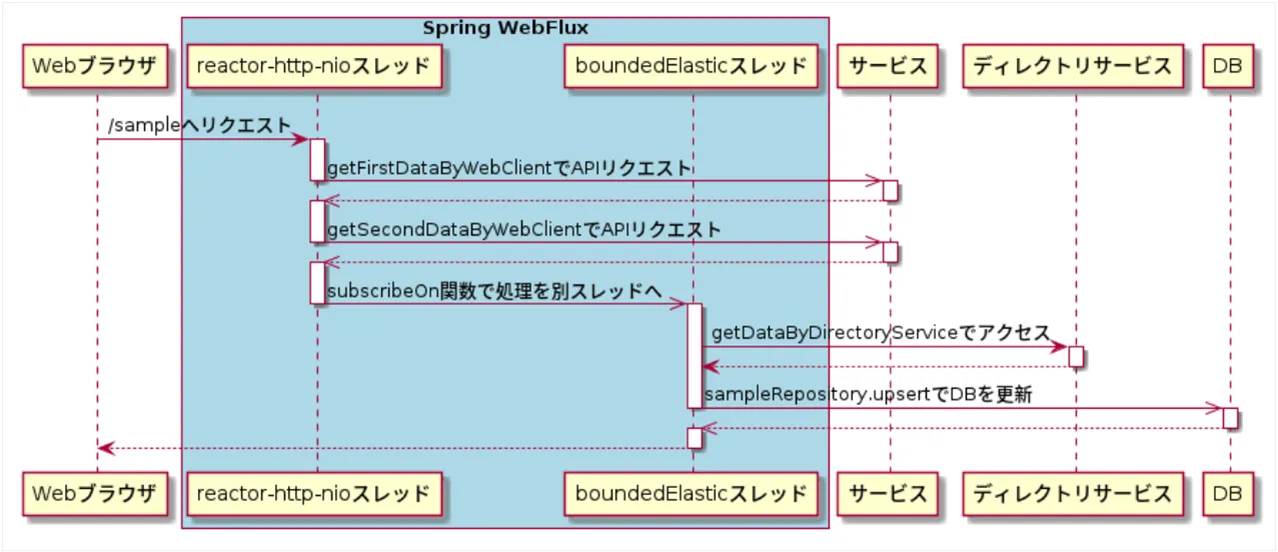 Spring WebFlux

Webブラウザ
reactor-http-nioスレッド
boundedElasticスレッド
サービス
ディレクトリサービス
DB

/sampleへリクエスト
getFirstDataByWebClientでAPIリクエスト
getSecondDataByWebClientでAPIリクエスト
subscribeOn関数で処理を別スレッドへ
getDataByDirectoryServiceでアクセス
sampleRepository.upsertでDBを更新

Webブラウザ
reactor-http-nioスレッド
boundedElasticスレッド
サービス
ディレクトリサービス
DB